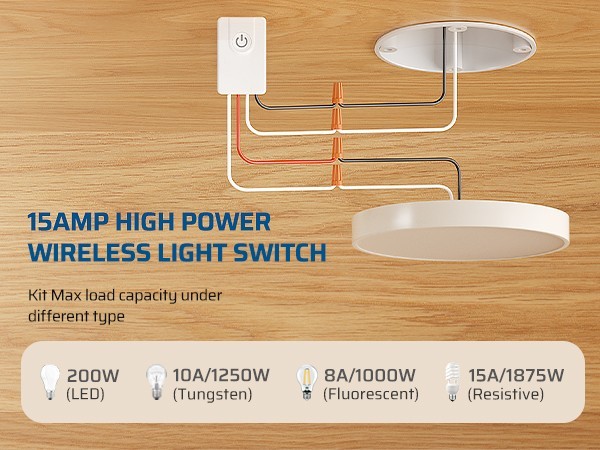 15AMP HIGH POWER
WIRELESS LIGHT SWITCH

Kit Max load capacity under different type

200W
(LED)

10A/1250W
(Tungsten)

8A/1000W
(Fluorescent)

15A/1875W
(Resistive)